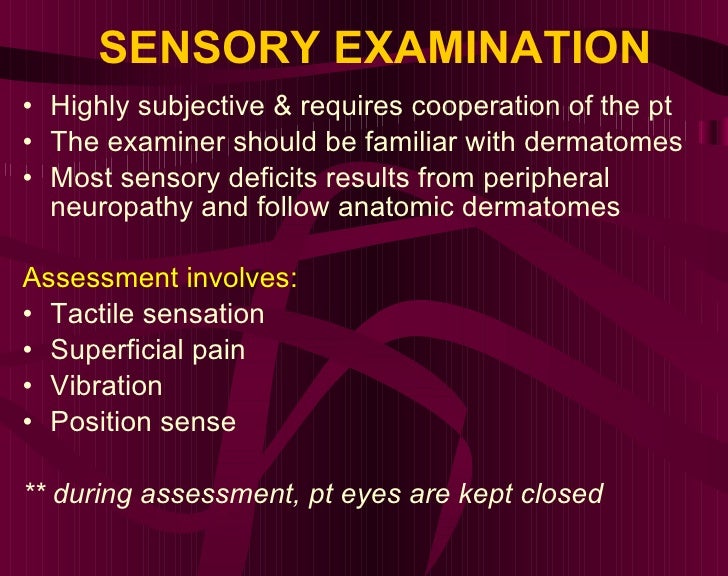 SENSORY EXAMINATION

• Highly subjective & requires cooperation of the pt
• The examiner should be familiar with dermatomes
• Most sensory deficits results from peripheral neuropathy and follow anatomic dermatomes

Assessment involves:
• Tactile sensation
• Superficial pain
• Vibration
• Position sense

** during assessment, pt eyes are kept closed